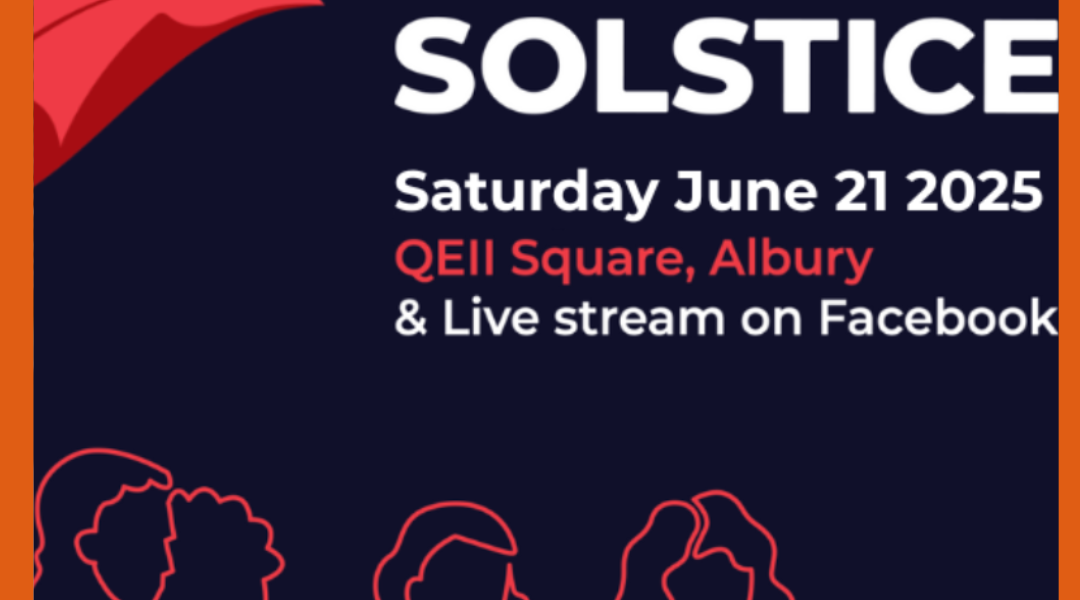 SOLSTICE

Saturday June 21 2025
QEII Square, Albury
& Live stream on Facebook